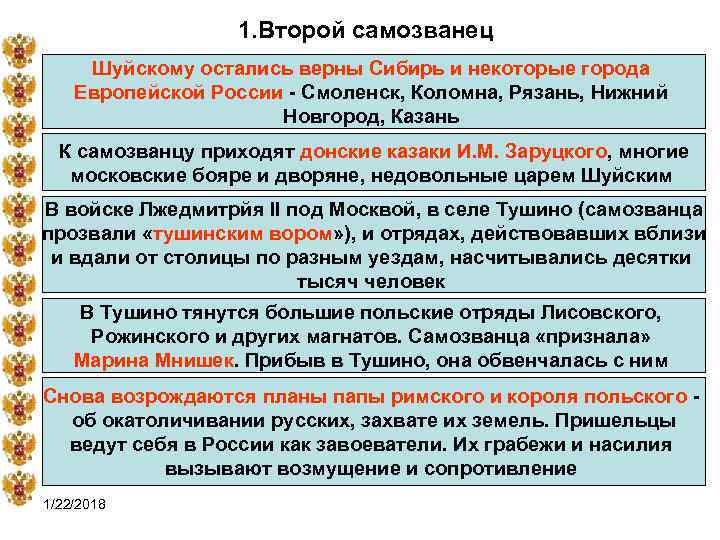 1.Второй самозванец

Шуйскому остались верны Сибирь и некоторые города Европейской России - Смоленск, Коломна, Рязань, Нижний Новгород, Казань

К самозванцу приходят донские казаки И.М. Заруцкого, многие московские бояре и дворяне, недовольные царем Шуйским

В войске Лжедмитрйя II под Москвой, в селе Тушино (самозванца прозвали «тушинским вором»), и отрядах, действовавших вблизи и вдали от столицы по разным уездам, насчитывались десятки тысяч человек

В Тушино тянутся большие польские отряды Лисовского, Рожинского и других магнатов. Самозванца «признала» Марина Мнишек. Прибыв в Тушино, она обвенчалась с ним

Снова возрождаются планы папы римского и короля польского - об окатоличивании русских, захвате их земель. Пришельцы ведут себя в России как завоеватели. Их грабежи и насилия вызывают возмущение и сопротивление

1/22/2018